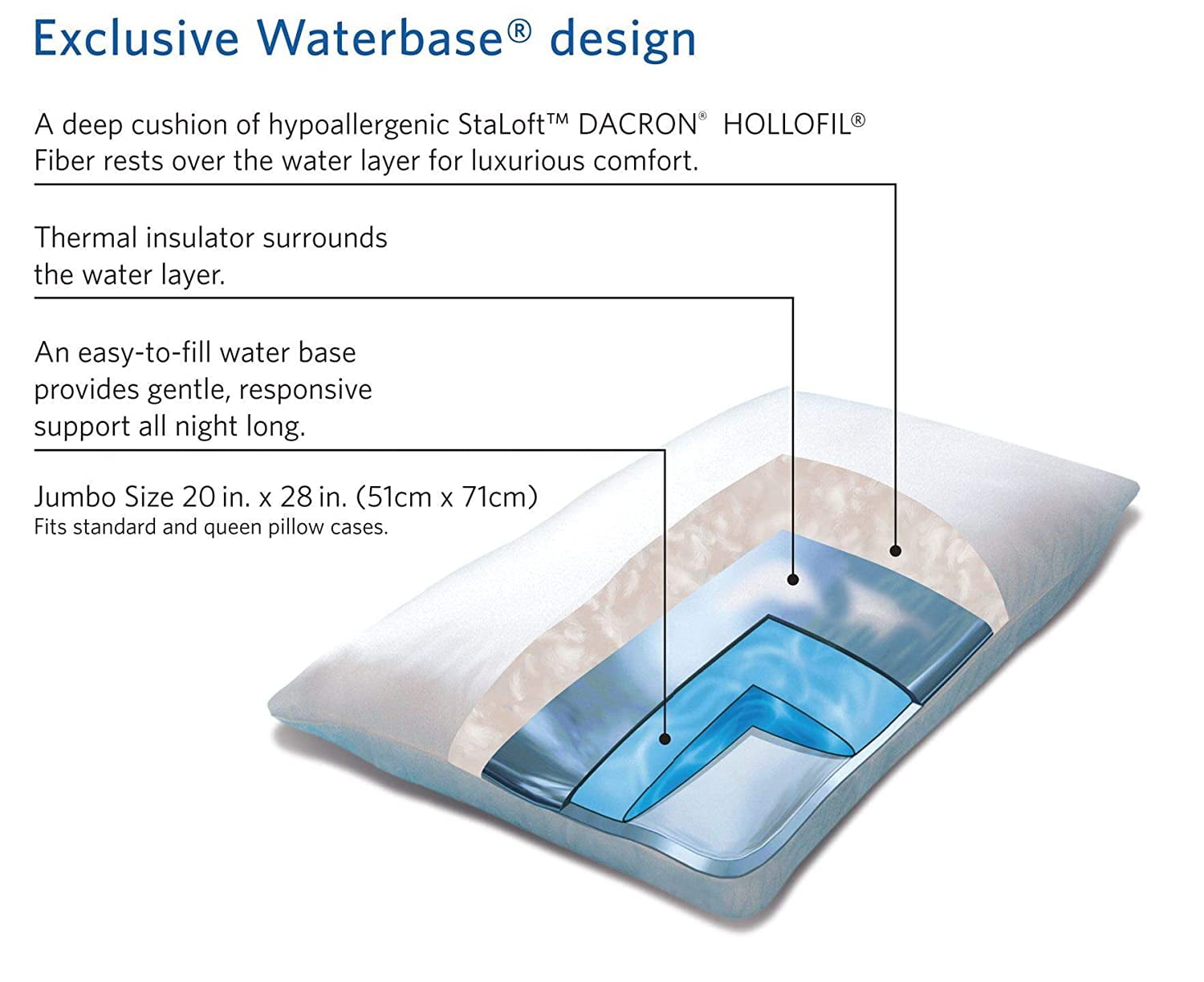 Exclusive Waterbase® design

A deep cushion of hypoallergenic StaLoft™ DACRON® HOLLOFIL® Fiber rests over the water layer for luxurious comfort.

Thermal insulator surrounds the water layer.

An easy-to-fill water base provides gentle, responsive support all night long.

Jumbo Size 20 in. x 28 in. (51cm x 71cm)
Fits standard and queen pillow cases.